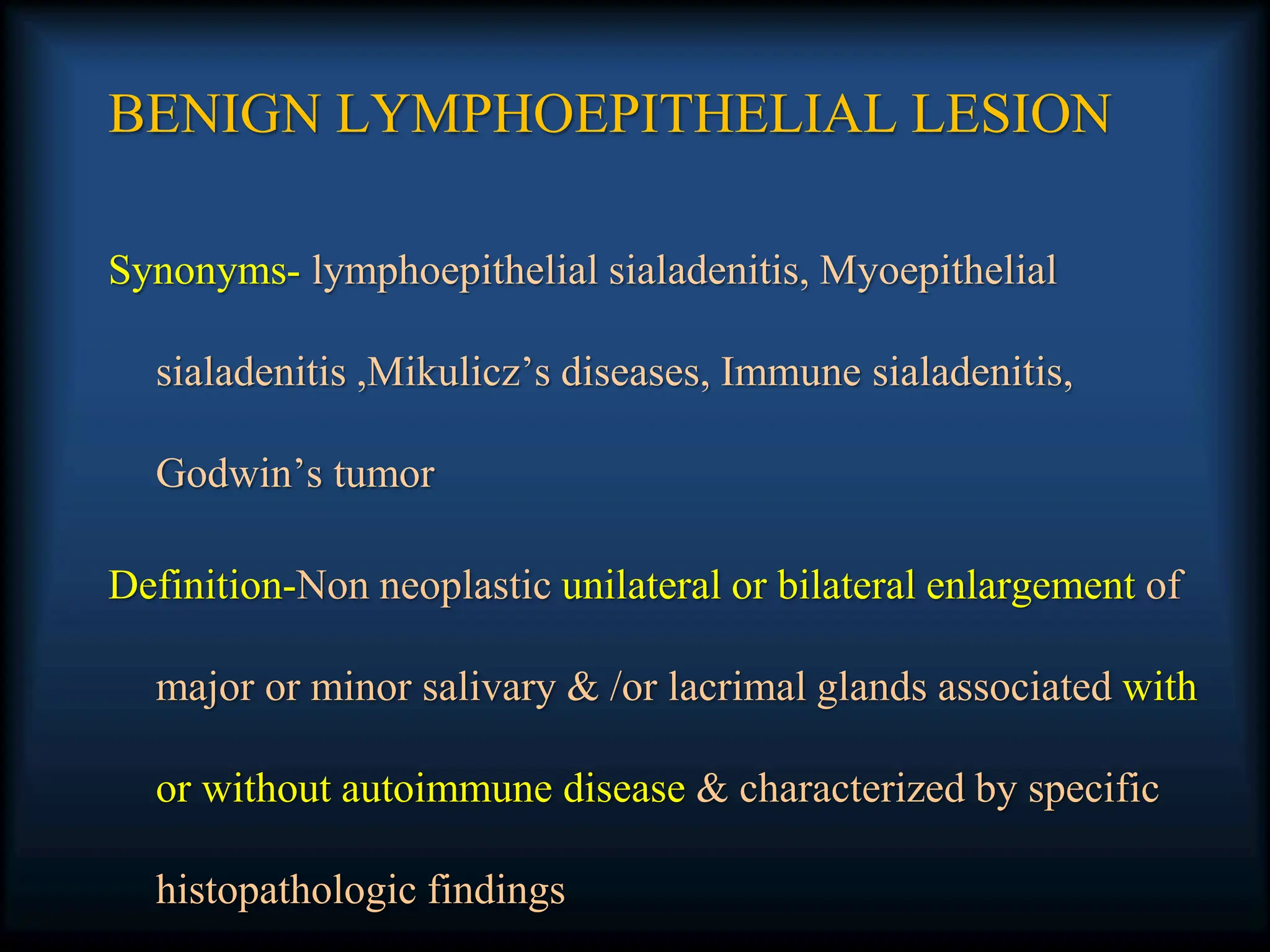 BENIGN LYMPHOEPITHELIAL LESION

Synonyms- lymphoepithelial sialadenitis, Myoepithelial sialadenitis ,Mikulicz’s diseases, Immune sialadenitis, Godwin’s tumor

Definition-Non neoplastic unilateral or bilateral enlargement of major or minor salivary & /or lacrimal glands associated with or without autoimmune disease & characterized by specific histopathologic findings